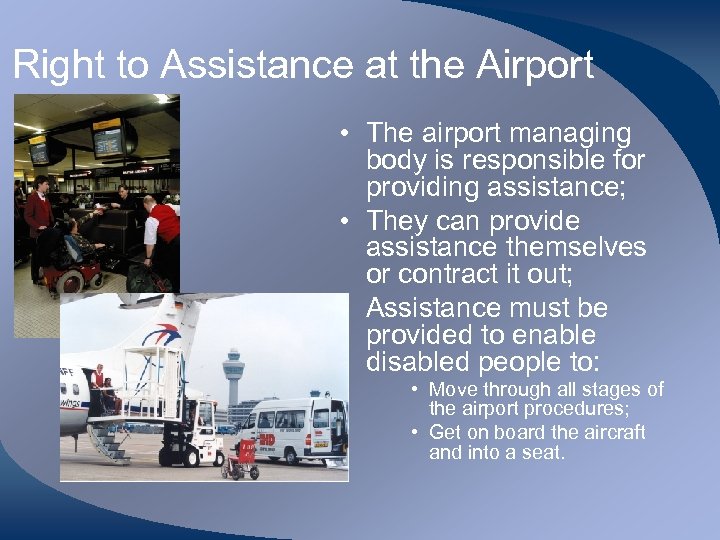 Right to Assistance at the Airport

• The airport managing body is responsible for providing assistance;
• They can provide assistance themselves or contract it out;
Assistance must be provided to enable disabled people to:
• Move through all stages of the airport procedures;
• Get on board the aircraft and into a seat.